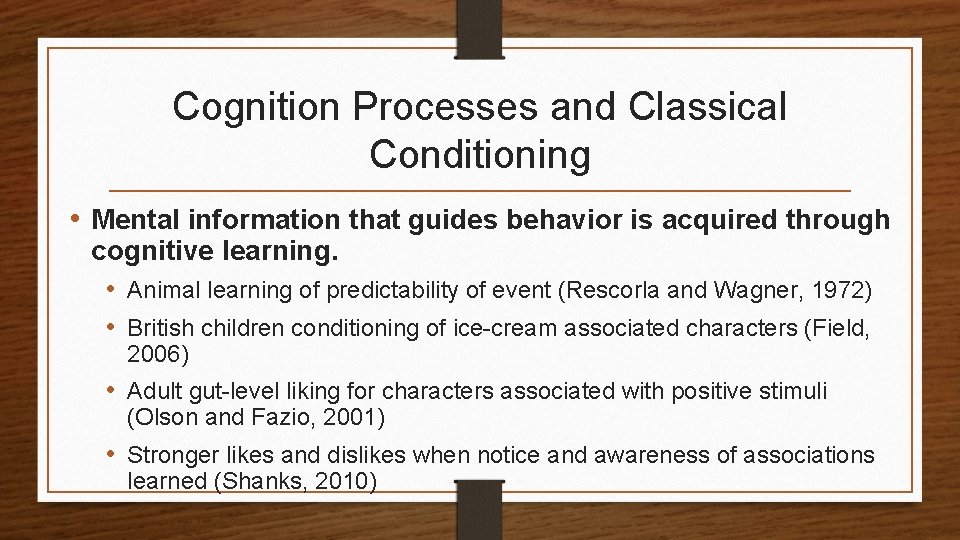 Cognition Processes and Classical Conditioning

• Mental information that guides behavior is acquired through cognitive learning.
  • Animal learning of predictability of event (Rescorla and Wagner, 1972)
  • British children conditioning of ice-cream associated characters (Field, 2006)
  • Adult gut-level liking for characters associated with positive stimuli (Olson and Fazio, 2001)
  • Stronger likes and dislikes when notice and awareness of associations learned (Shanks, 2010)